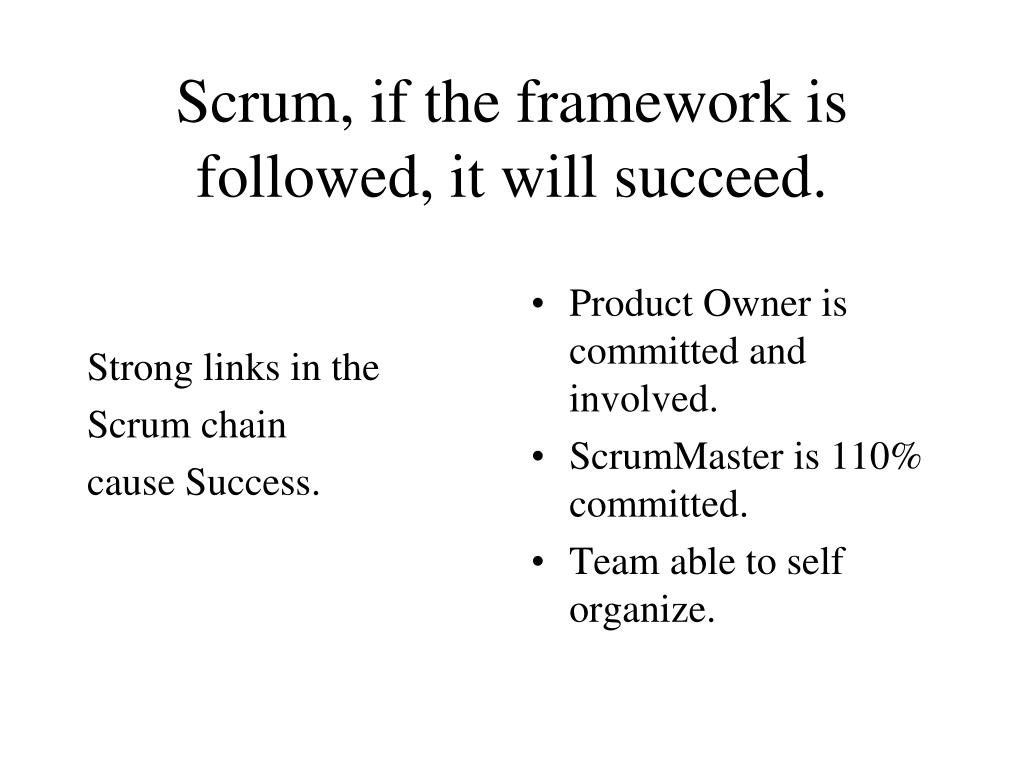 Scrum, if the framework is followed, it will succeed.

Strong links in the
Scrum chain
cause Success.

• Product Owner is committed and involved.
• ScrumMaster is 110% committed.
• Team able to self organize.